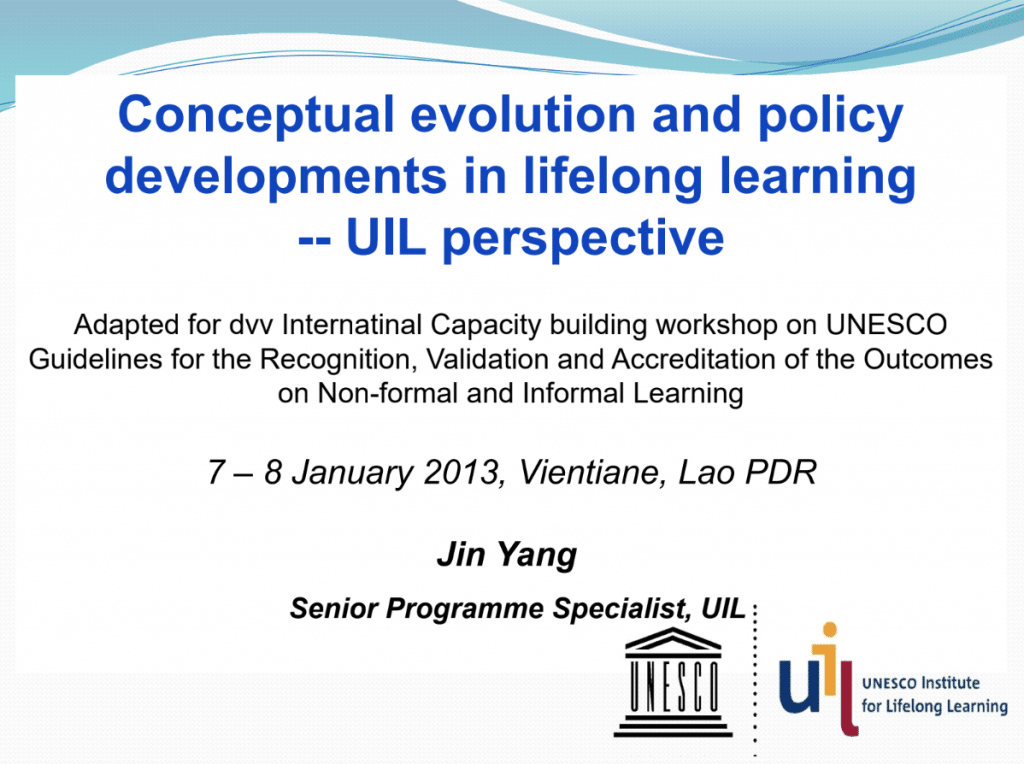 Conceptual evolution and policy developments in lifelong learning -- UIL perspective

Adapted for dvv Internatinal Capacity building workshop on UNESCO Guidelines for the Recognition, Validation and Accreditation of the Outcomes on Non-formal and Informal Learning

7 – 8 January 2013, Vientiane, Lao PDR

Jin Yang

Senior Programme Specialist, UIL

UNESCO

uil UNESCO Institute for Lifelong Learning